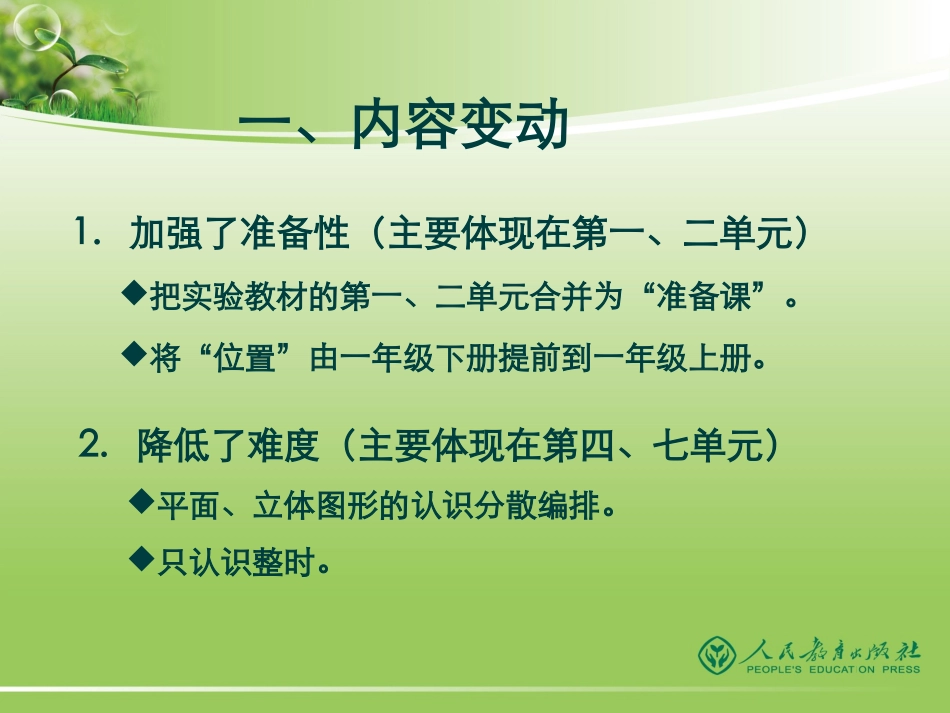 一、内容变动

1. 加强了准备性（主要体现在第一、二单元）

◆把实验教材的第一、二单元合并为“准备课”。

◆将“位置”由一年级下册提前到一年级上册。

2. 降低了难度（主要体现在第四、七单元）

◆平面、立体图形的认识分散编排。

◆只认识整时。

人民教育出版社
PEOPLE'S EDUCATION PRESS